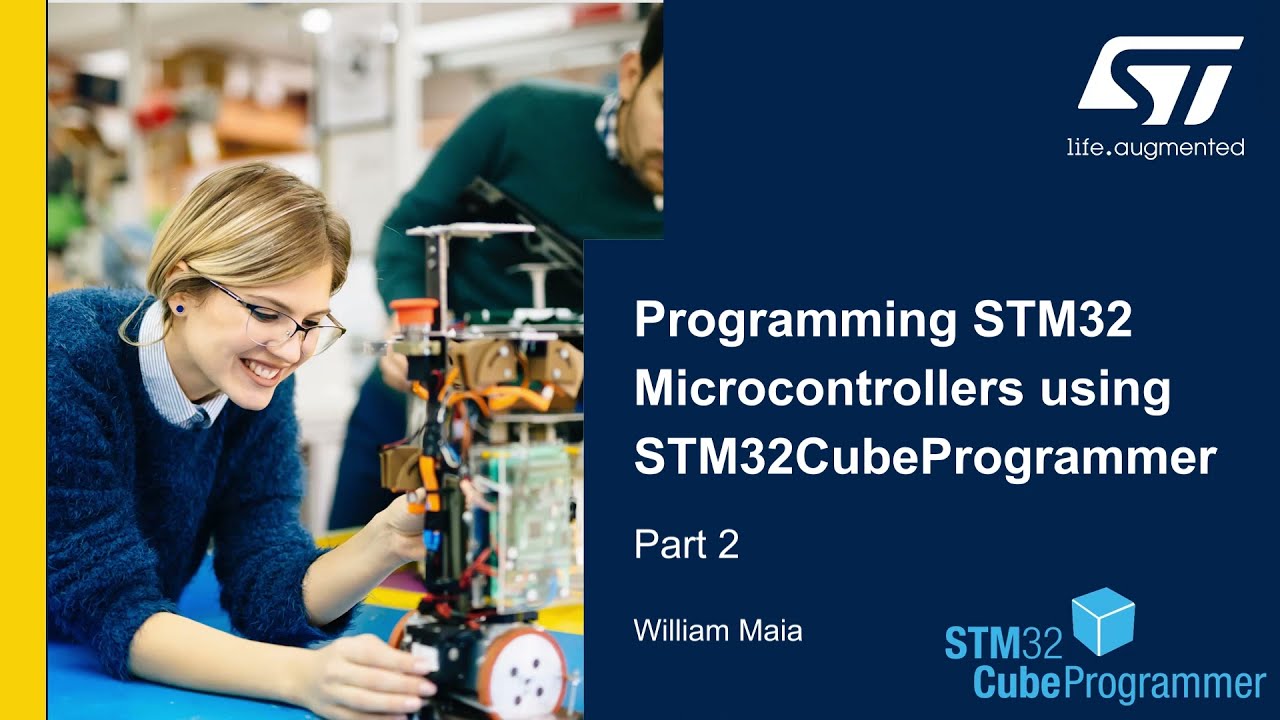 ST
life.augmented

Programming STM32 Microcontrollers using STM32CubeProgrammer

Part 2

William Maia

STM32
CubeProgrammer